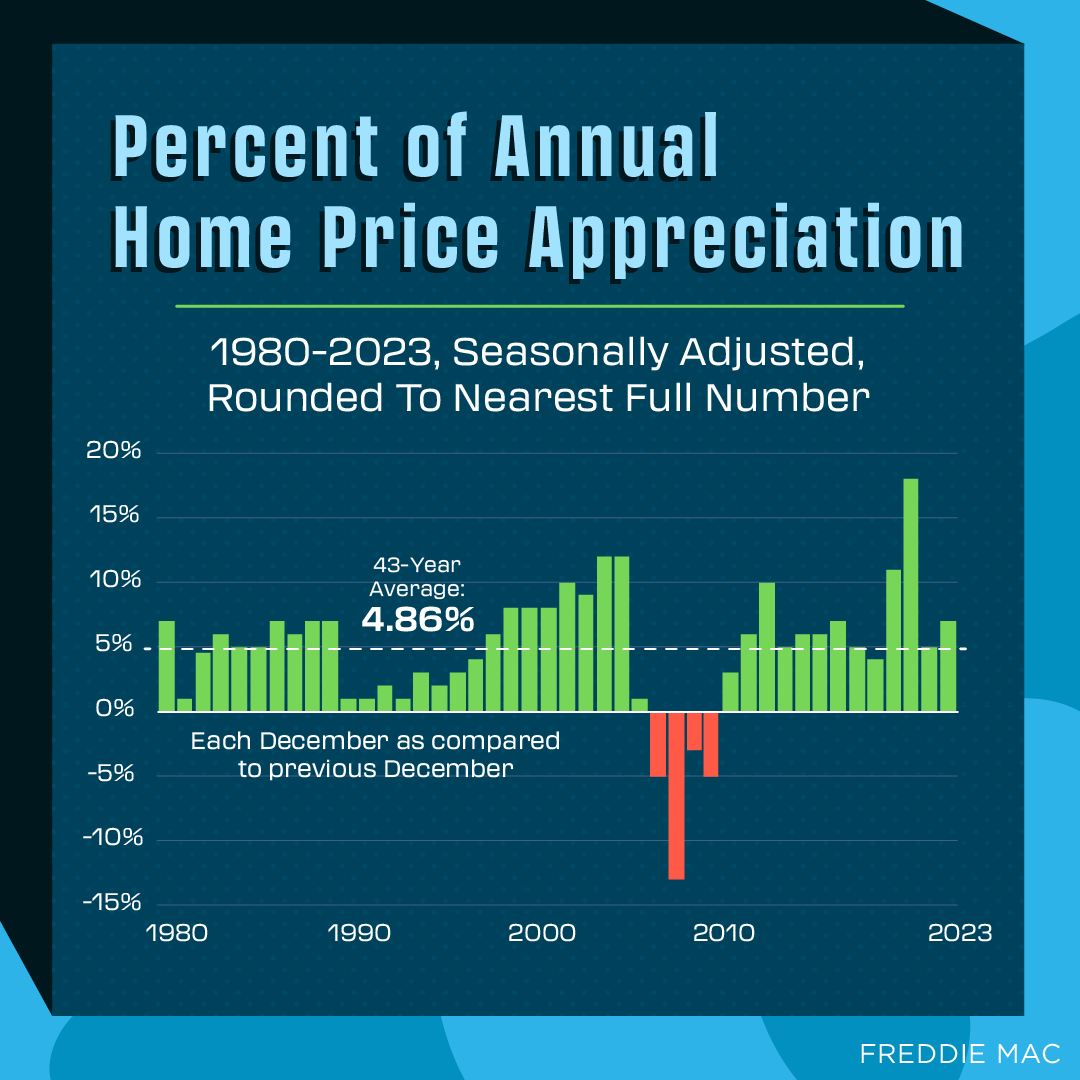 Percent of Annual Home Price Appreciation

1980-2023, Seasonally Adjusted, Rounded To Nearest Full Number

20%
15%
10%
5%
0%
-5%
-10%
-15%

43-Year Average:
4.86%

Each December as compared to previous December

1980
1990
2000
2010
2023

FREDDIE MAC